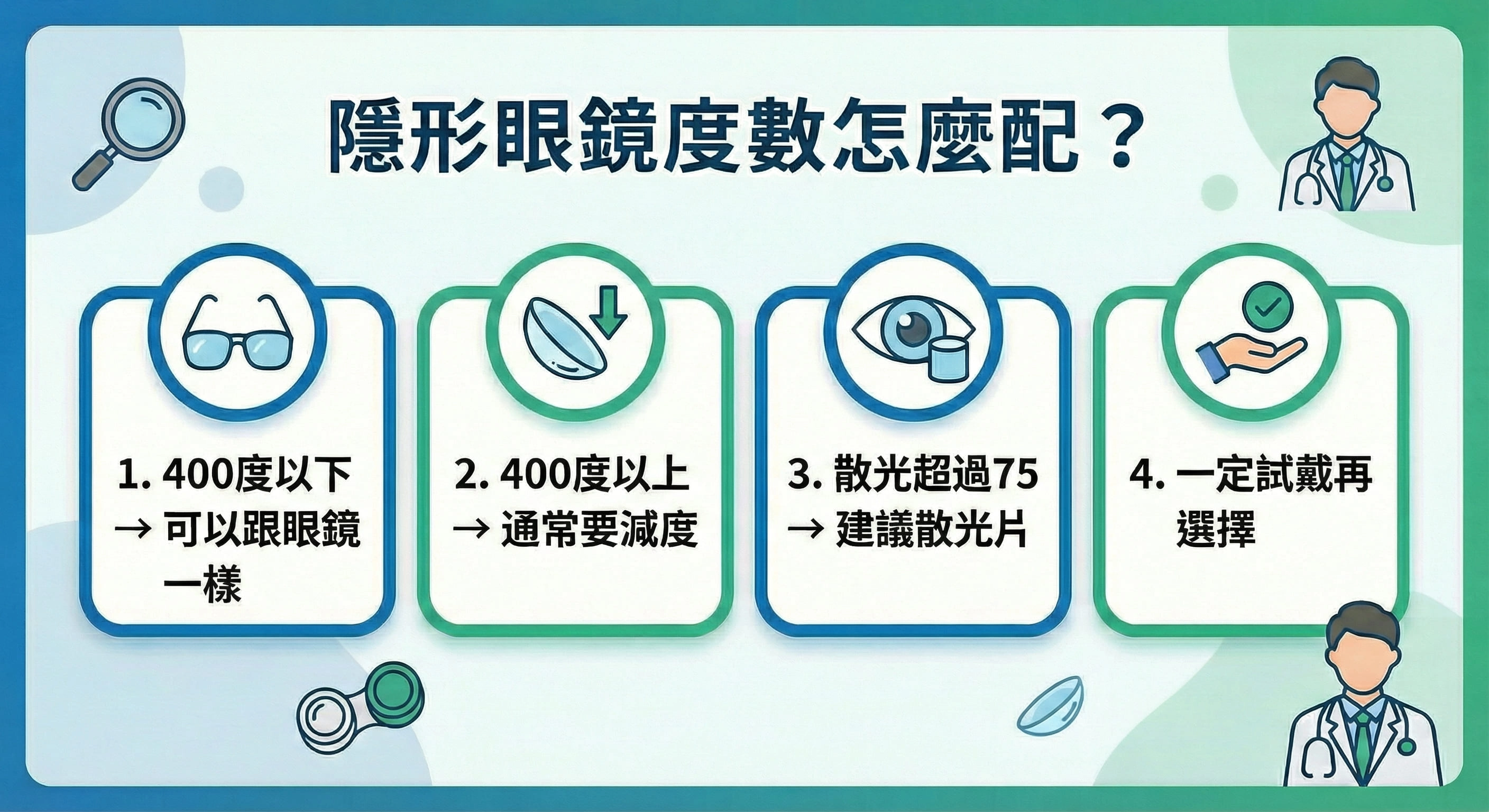 隱形眼鏡度數怎麼配？

1. 400度以下
→ 可以跟眼鏡一樣

2. 400度以上
→ 通常要減度

3. 散光超過75
→ 建議散光片

4. 一定試戴再選擇